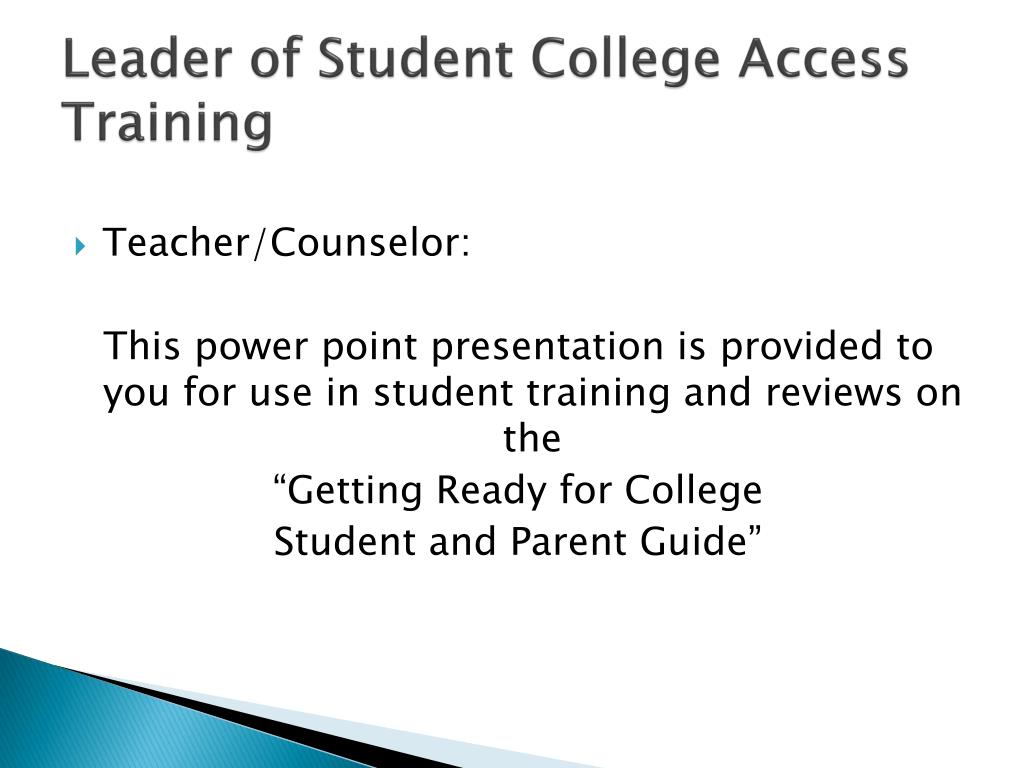 Leader of Student College Access Training

Teacher/Counselor:

This power point presentation is provided to you for use in student training and reviews on the

“Getting Ready for College

Student and Parent Guide”